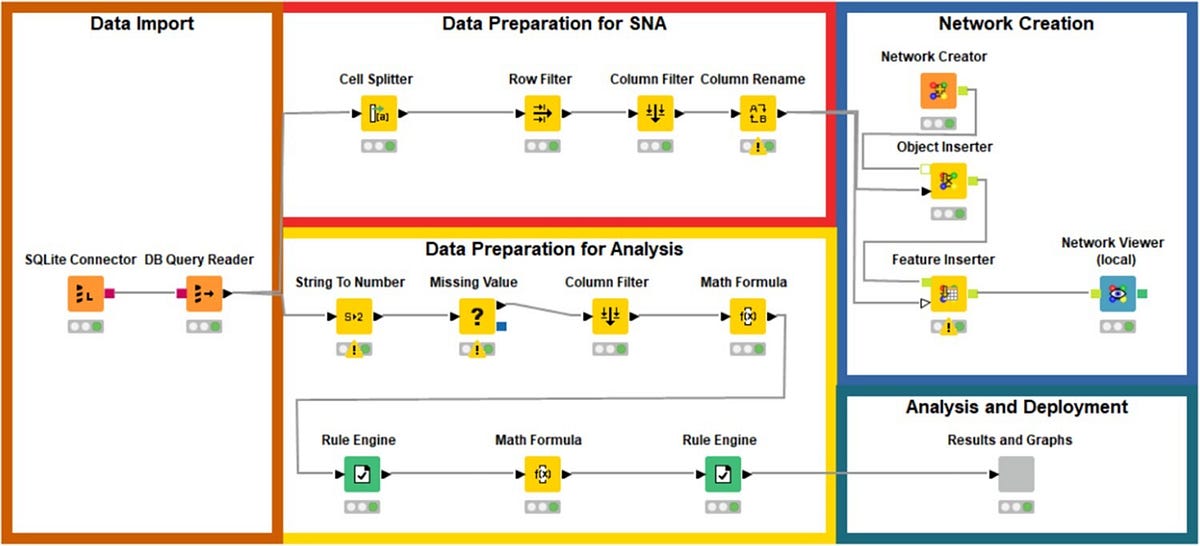 Data Import

SQLite Connector

DB Query Reader

Data Preparation for SNA

Cell Splitter

Row Filter

Column Filter

Column Rename

Data Preparation for Analysis

String To Number

Missing Value

Column Filter

Math Formula

Rule Engine

Math Formula

Rule Engine

Network Creation

Network Creator

Object Inserter

Feature Inserter

Network Viewer (local)

Analysis and Deployment

Results and Graphs